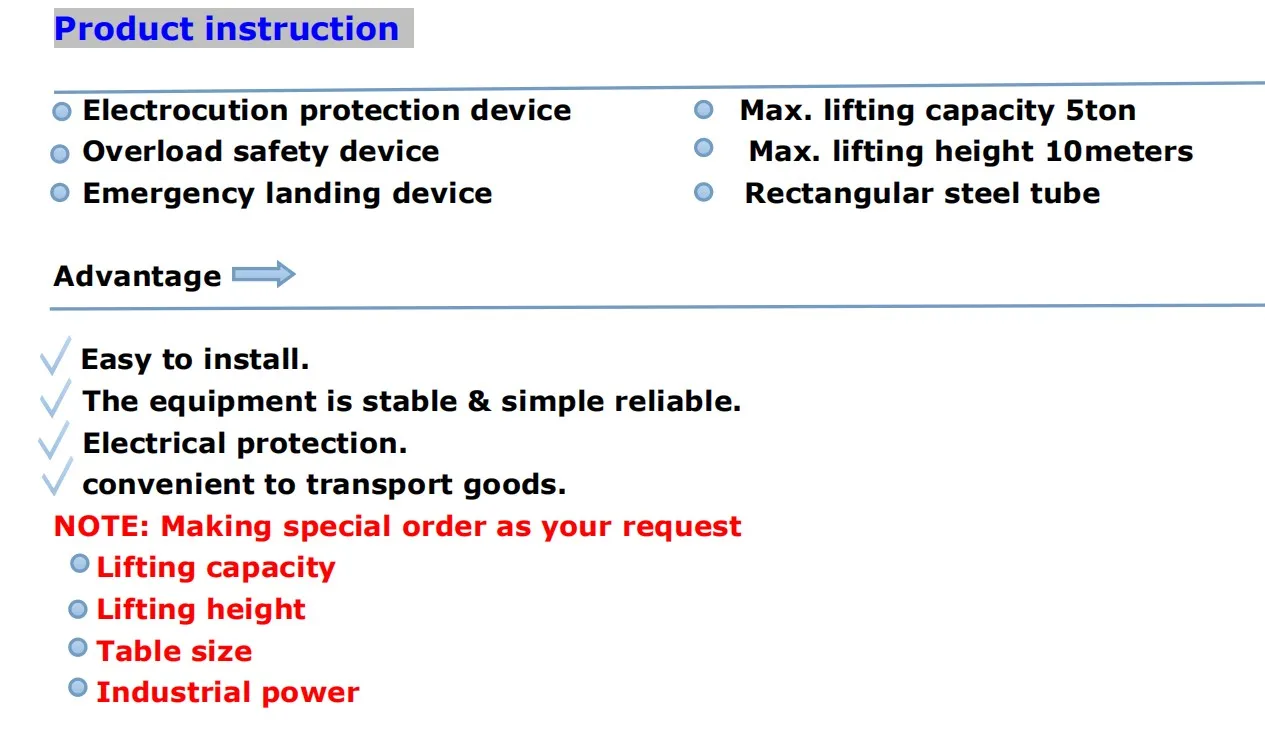 Product instruction

Electrocution protection device
Overload safety device
Emergency landing device

Max. lifting capacity 5ton
Max. lifting height 10meters
Rectangular steel tube

Advantage

Easy to install.
The equipment is stable & simple reliable.
Electrical protection.
convenient to transport goods.
NOTE: Making special order as your request
Lifting capacity
Lifting height
Table size
Industrial power